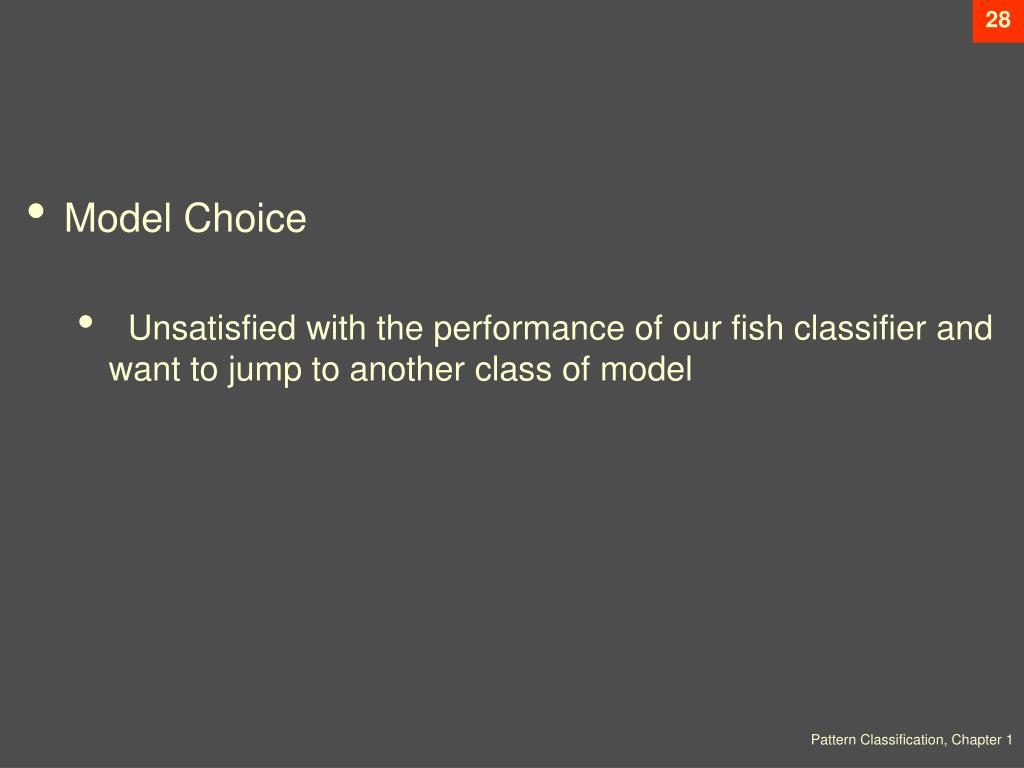 28

• Model Choice

• Unsatisfied with the performance of our fish classifier and want to jump to another class of model

Pattern Classification, Chapter 1